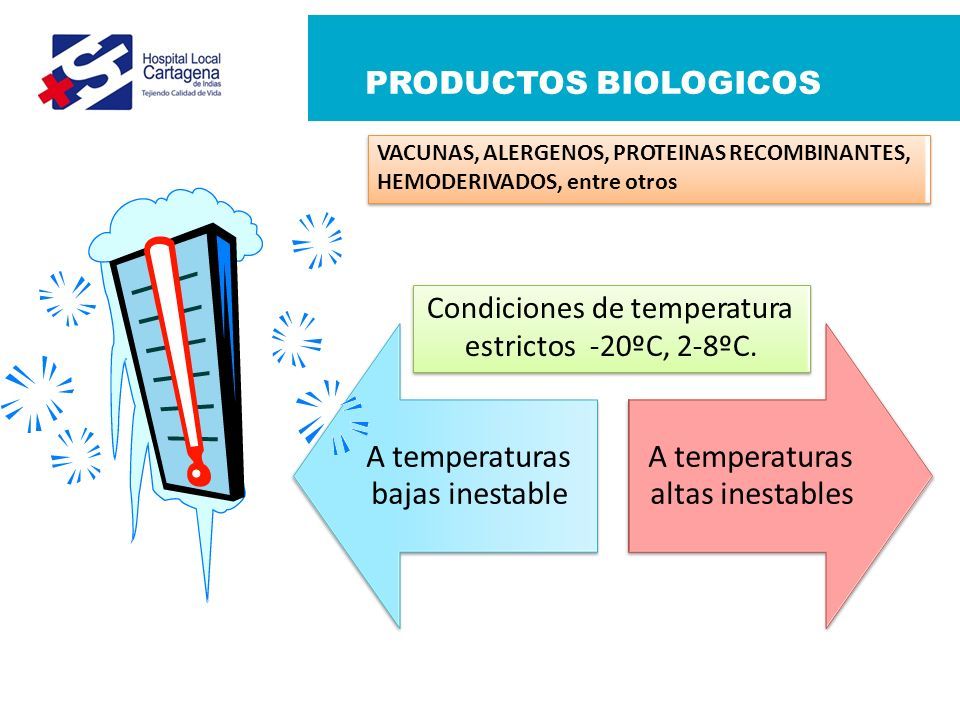 Hospital Local Cartagena de Indias
Tejiendo Calidad de Vida

PRODUCTOS BIOLOGICOS

VACUNAS, ALERGENOS, PROTEINAS RECOMBINANTES, HEMODERIVADOS, entre otros

Condiciones de temperatura estrictos -20ºC, 2-8ºC.

A temperaturas bajas inestable

A temperaturas altas inestables